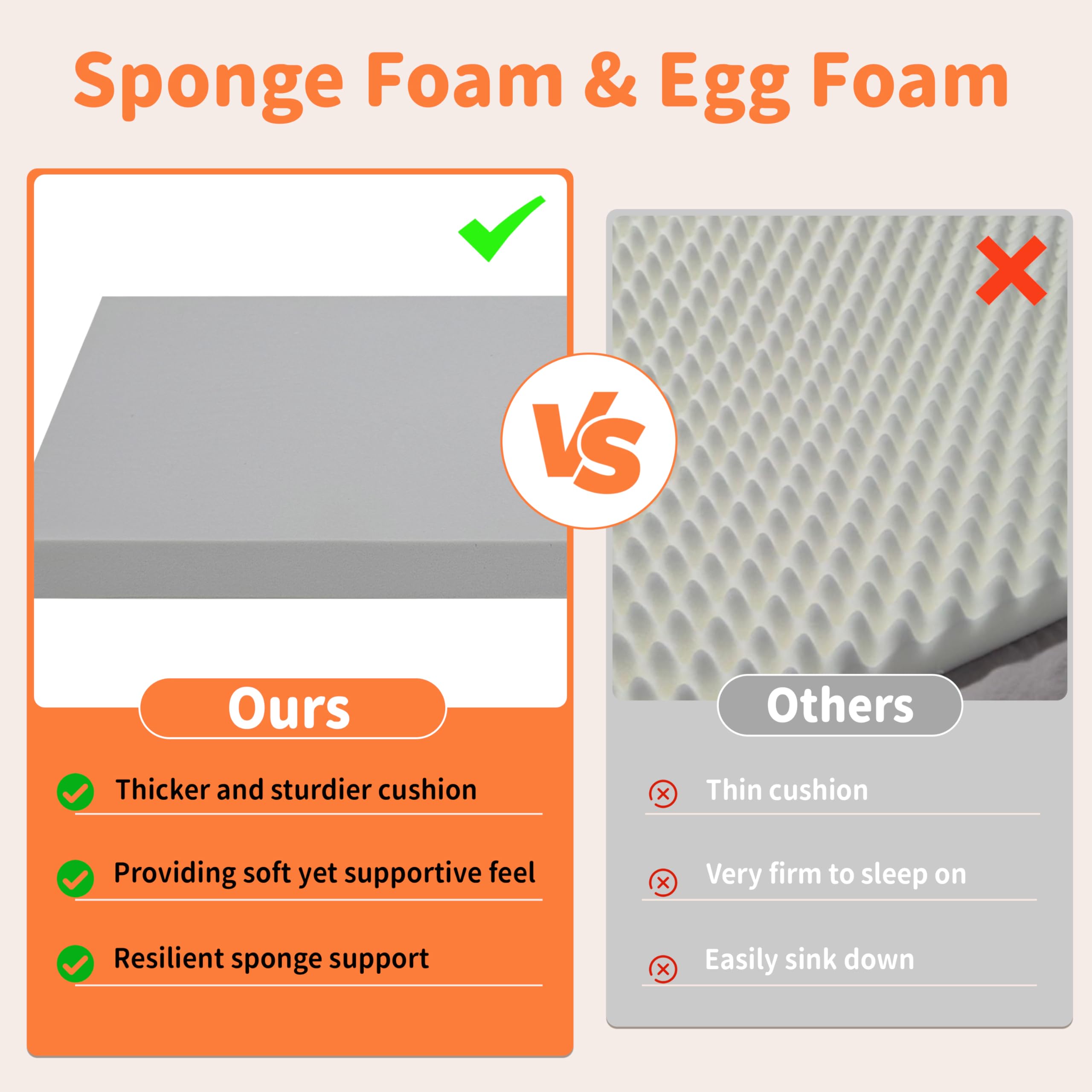 Sponge Foam & Egg Foam

VS

Ours

Thicker and sturdier cushion

Providing soft yet supportive feel

Resilient sponge support

Others

Thin cushion

Very firm to sleep on

Easily sink down